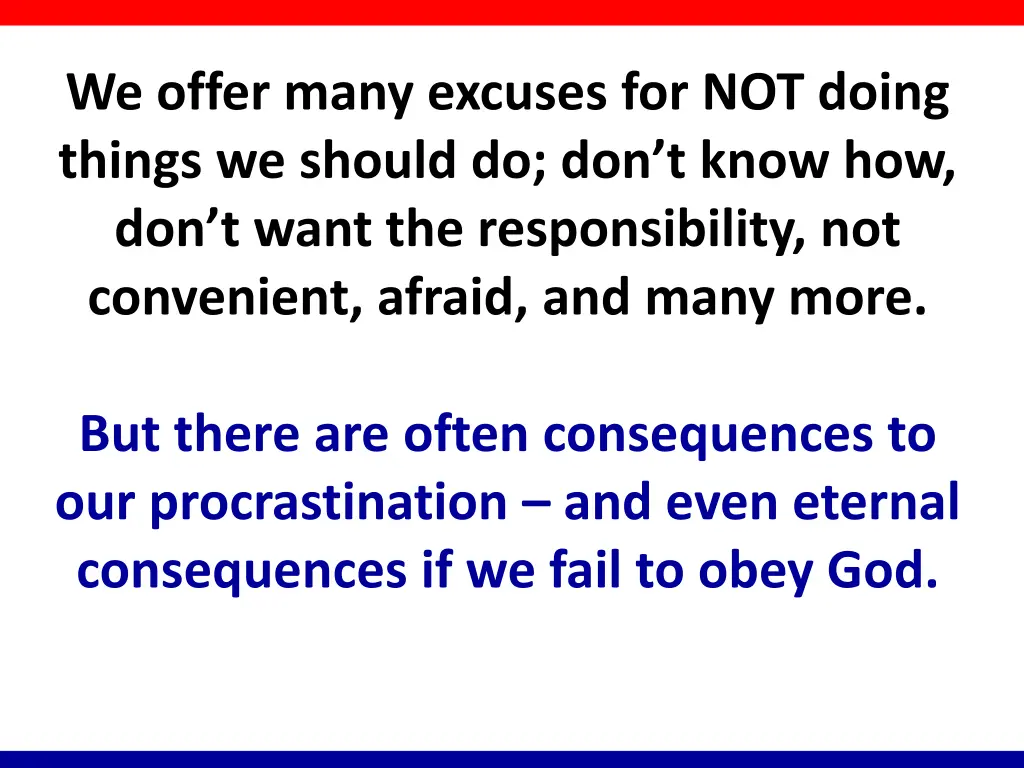 We offer many excuses for NOT doing things we should do; don’t know how, don’t want the responsibility, not convenient, afraid, and many more.

But there are often consequences to our procrastination – and even eternal consequences if we fail to obey God.